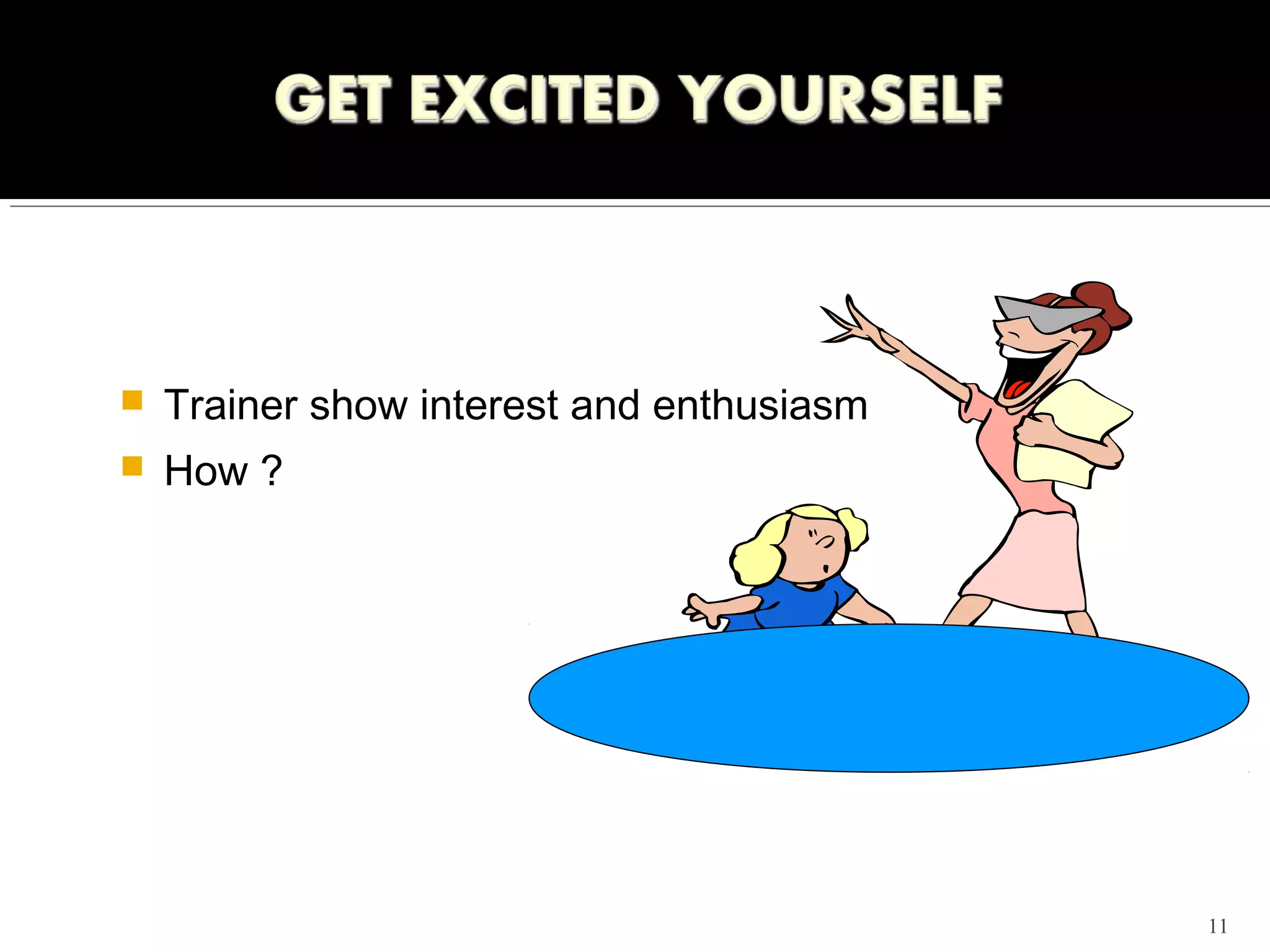 GET EXCITED YOURSELF

Trainer show interest and enthusiasm

How ?

11